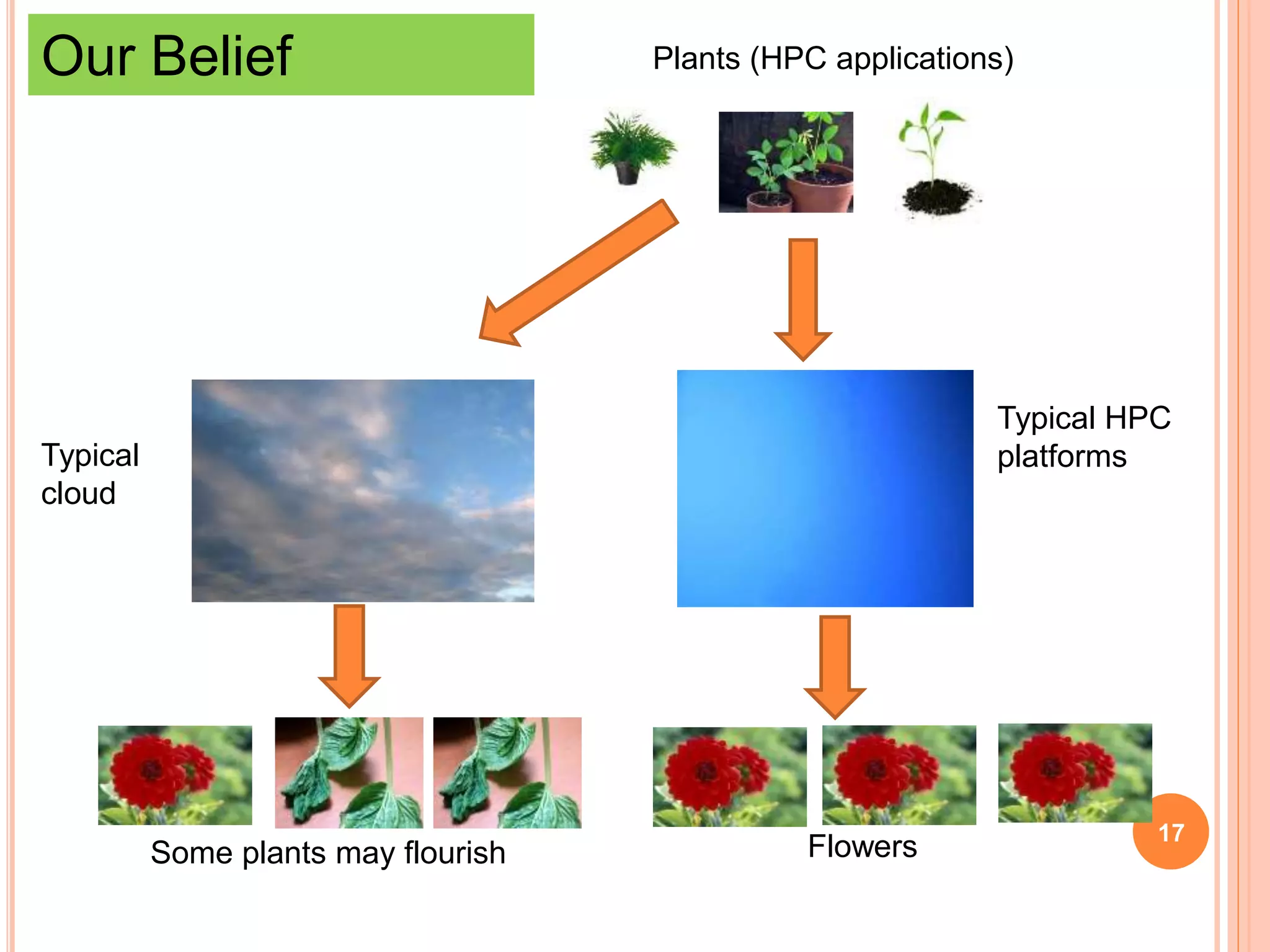 Our Belief

Plants (HPC applications)

Typical cloud

Typical HPC platforms

Some plants may flourish

Flowers

17